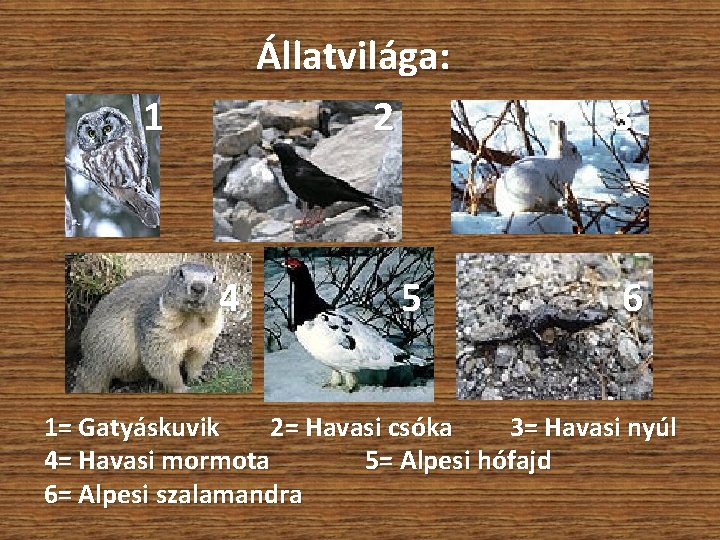 Állatvilága:

1

2

3

4

5

6

1= Gatyáskuvik 2= Havasi csóka 3= Havasi nyúl
4= Havasi mormota 5= Alpesi hófajd
6= Alpesi szalamandra